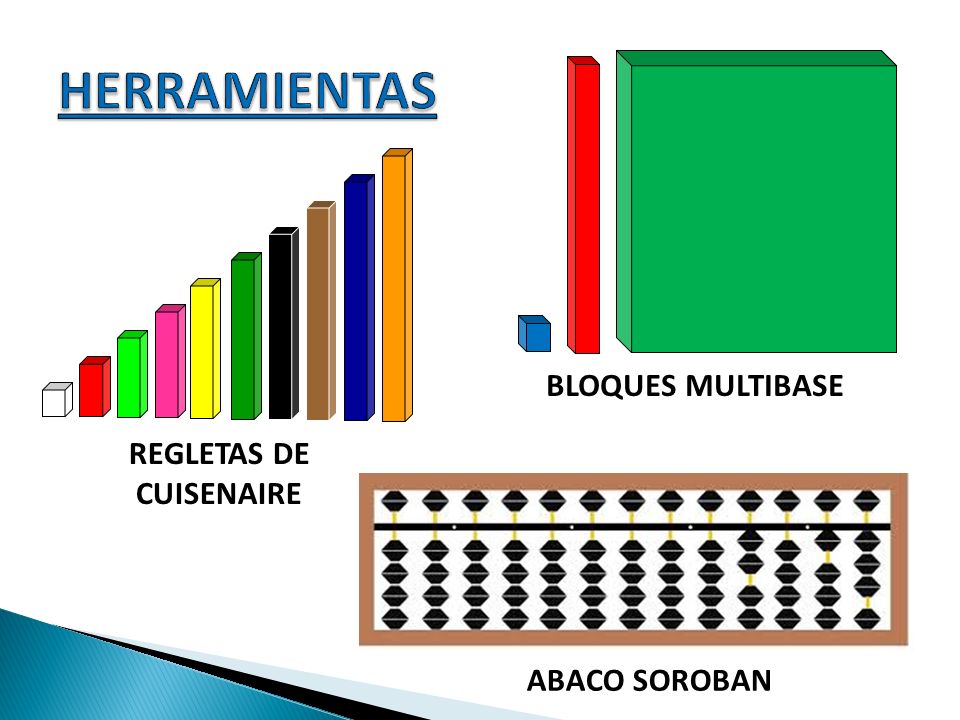 HERRAMIENTAS

BLOQUES MULTIBASE

REGLETAS DE CUISENAIRE

ABACO SOROBAN